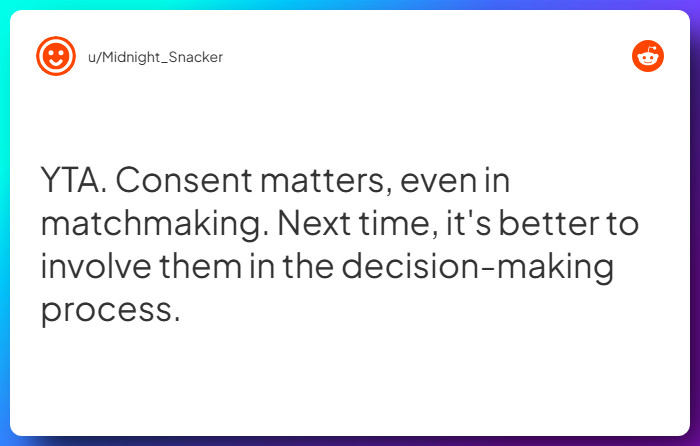 u/Midnight_Snacker

YTA. Consent matters, even in matchmaking. Next time, it's better to involve them in the decision-making process.